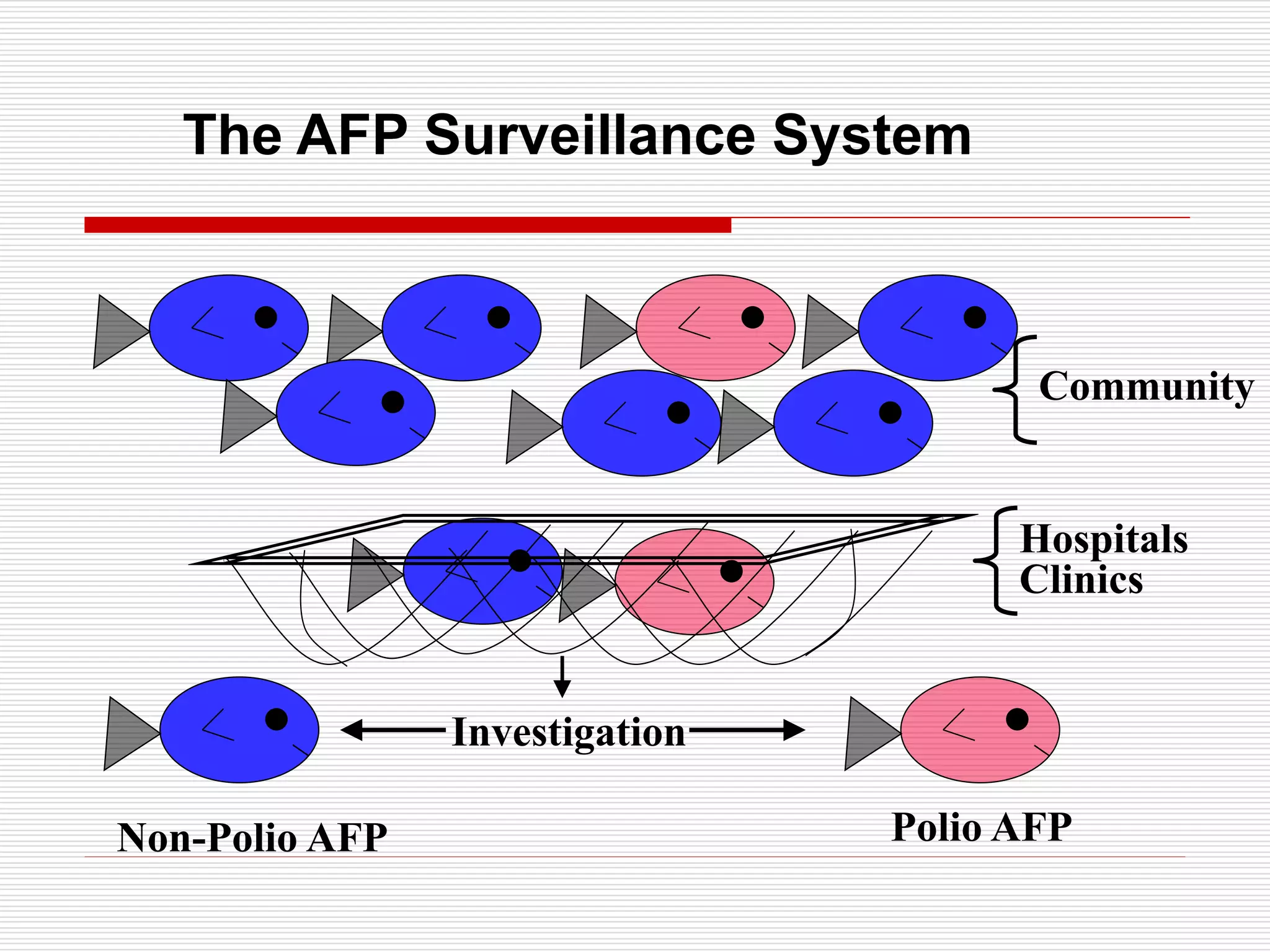 The AFP Surveillance System

Community

Hospitals
Clinics

Investigation

Non-Polio AFP

Polio AFP